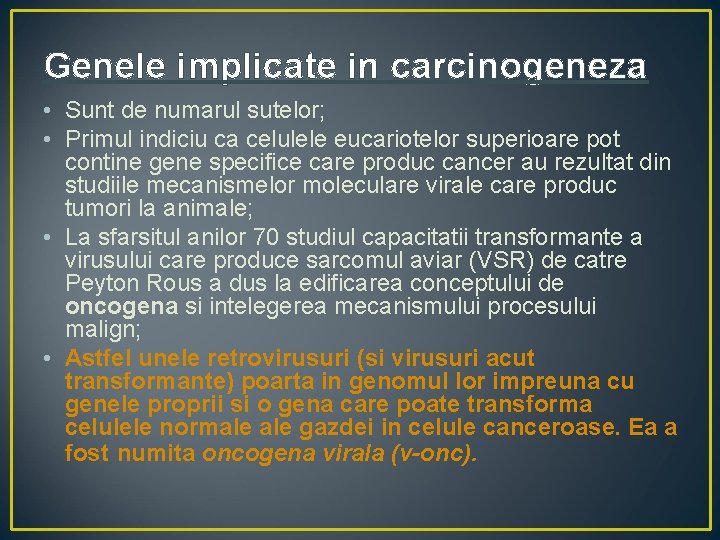 Genele implicate in carcinogeneza

• Sunt de numarul sutelor;
• Primul indiciu ca celulele eucariotelor superioare pot contine gene specifice care produc cancer au rezultat din studiile mecanismelor moleculare virale care produc tumori la animale;
• La sfarsitul anilor 70 studiul capacitatii transformante a virusului care produce sarcomul aviar (VSR) de catre Peyton Rous a dus la edificarea conceptului de oncogena si intelegerea mecanismului procesului malign;
• Astfel unele retrovirusuri (si virusuri acut transformante) poarta in genomul lor impreuna cu genele proprii si o gena care poate transforma celulele normale ale gazdei in celule canceroase. Ea a fost numita oncogena virala (v-onc).